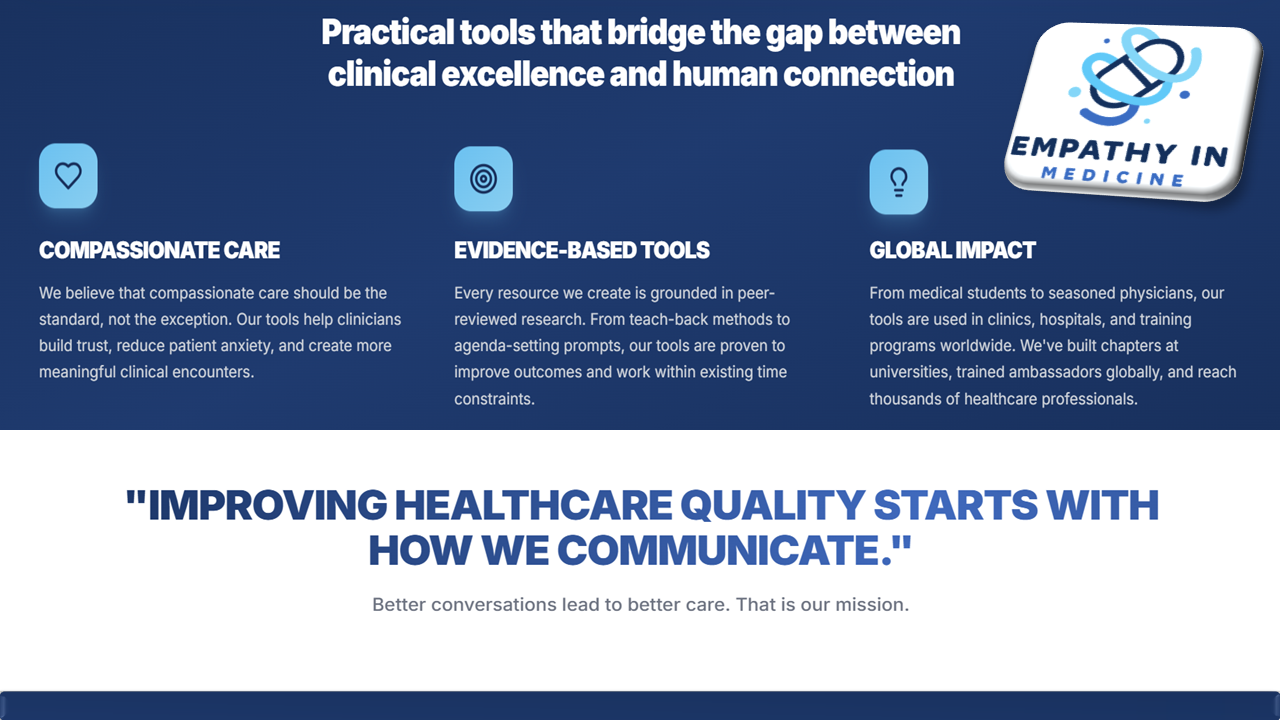 Practical tools that bridge the gap between clinical excellence and human connection

EMPATHY IN
MEDICINE

COMPASSIONATE CARE

We believe that compassionate care should be the standard, not the exception. Our tools help clinicians build trust, reduce patient anxiety, and create more meaningful clinical encounters.

EVIDENCE-BASED TOOLS

Every resource we create is grounded in peer-reviewed research. From teach-back methods to agenda-setting prompts, our tools are proven to improve outcomes and work within existing time constraints.

GLOBAL IMPACT

From medical students to seasoned physicians, our tools are used in clinics, hospitals, and training programs worldwide. We've built chapters at universities, trained ambassadors globally, and reach thousands of healthcare professionals.

"IMPROVING HEALTHCARE QUALITY STARTS WITH HOW WE COMMUNICATE."

Better conversations lead to better care. That is our mission.